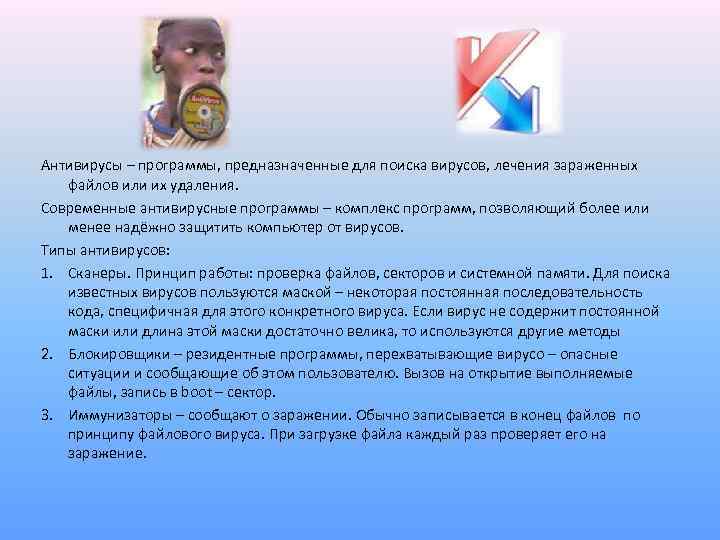 Антивирусы – программы, предназначенные для поиска вирусов, лечения зараженных файлов или их удаления.

Современные антивирусные программы – комплекс программ, позволяющий более или менее надёжно защитить компьютер от вирусов.

Типы антивирусов:

1. Сканеры. Принцип работы: проверка файлов, секторов и системной памяти. Для поиска известных вирусов пользуются маской – некоторая постоянная последовательность кода, специфичная для этого конкретного вируса. Если вирус не содержит постоянной маски или длина этой маски достаточно велика, то используются другие методы

2. Блокировщики – резидентные программы, перехватывающие вирусо – опасные ситуации и сообщающие об этом пользователю. Вызов на открытие выполняемые файлы, запись в boot – сектор.

3. Иммунизаторы – сообщают о заражении. Обычно записывается в конец файлов по принципу файлового вируса. При загрузке файла каждый раз проверяет его на заражение.